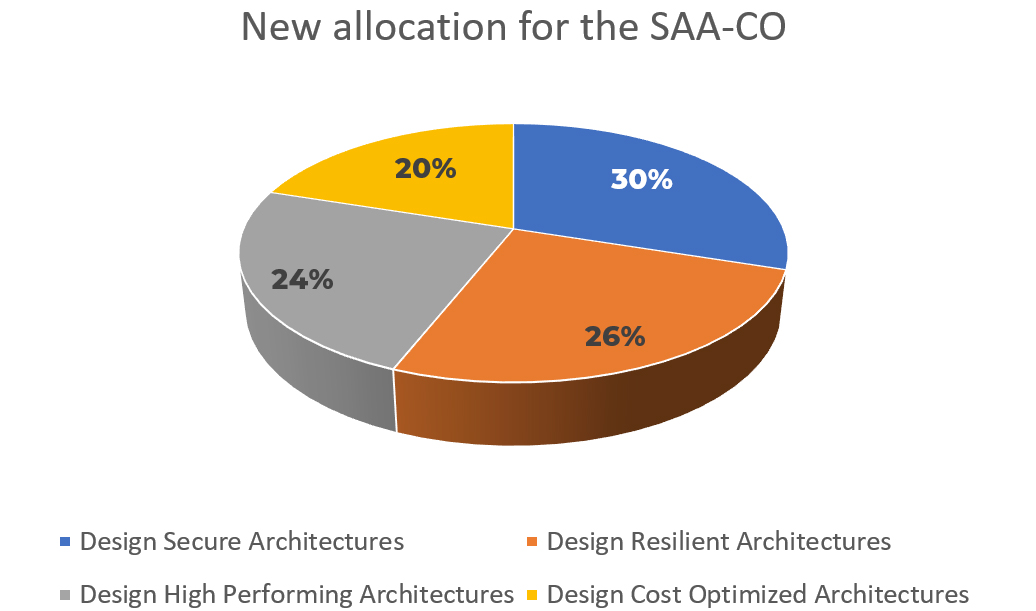 New allocation for the SAA-CO

20%

30%

24%

26%

Design Secure Architectures
Design Resilient Architectures
Design High Performing Architectures
Design Cost Optimized Architectures